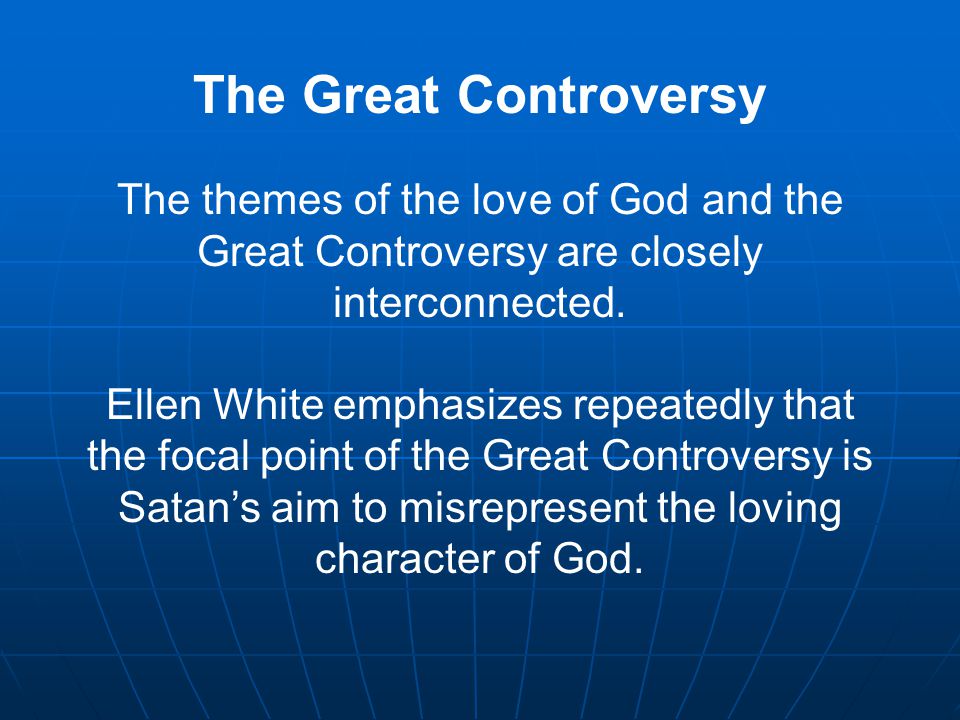 The Great Controversy

The themes of the love of God and the Great Controversy are closely interconnected.

Ellen White emphasizes repeatedly that the focal point of the Great Controversy is Satan’s aim to misrepresent the loving character of God.